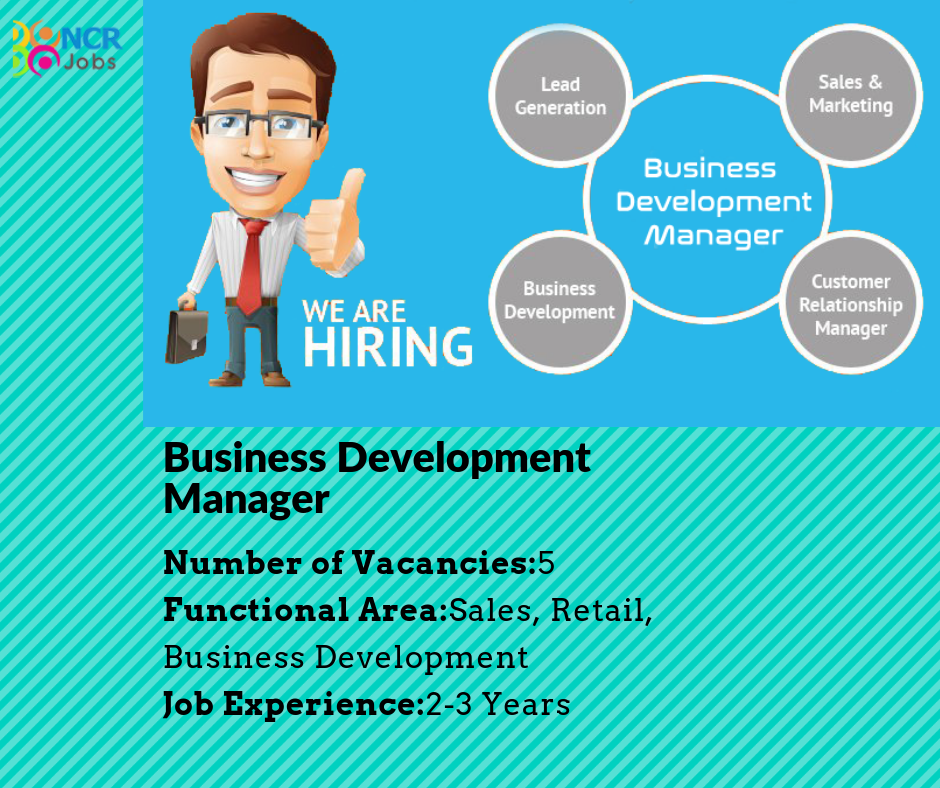 NCR Jobs

WE ARE HIRING

Lead Generation

Sales & Marketing

Business Development Manager

Business Development

Customer Relationship Manager

Business Development Manager

Number of Vacancies:5
Functional Area:Sales, Retail, Business Development
Job Experience:2-3 Years